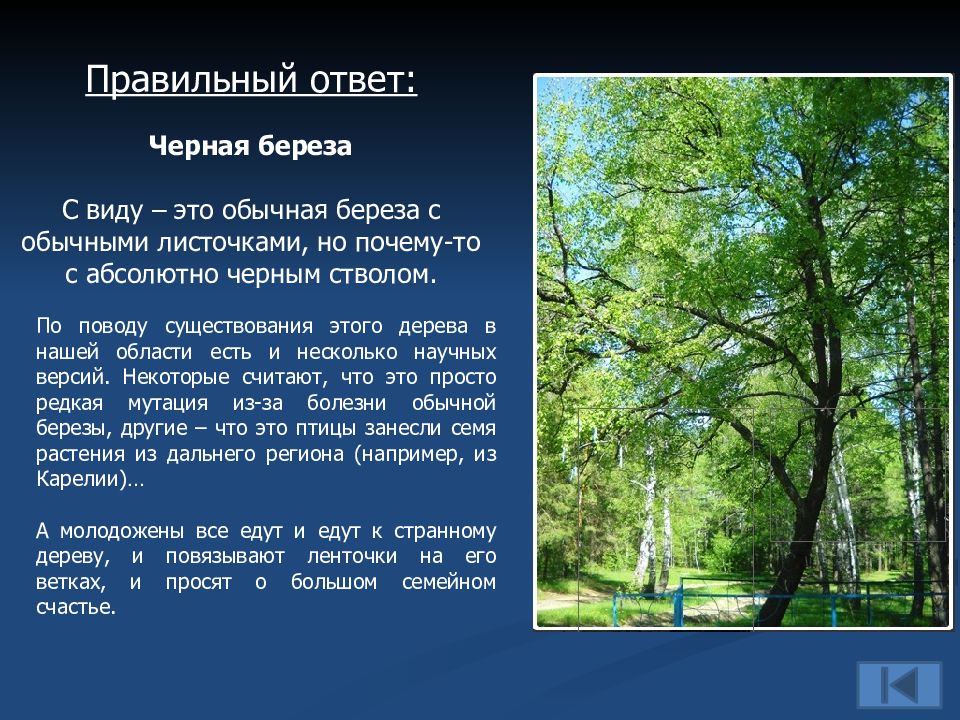 Правильный ответ:

Черная береза

С виду – это обычная береза с обычными листочками, но почему-то с абсолютно черным стволом.

По поводу существования этого дерева в нашей области есть и несколько научных версий. Некоторые считают, что это просто редкая мутация из-за болезни обычной березы, другие – что это птицы занесли семя растения из дальнего региона (например, из Карелии)…

А молодожены все едут и едут к странному дереву, и повязывают ленточки на его ветках, и просят о большом семейном счастье.